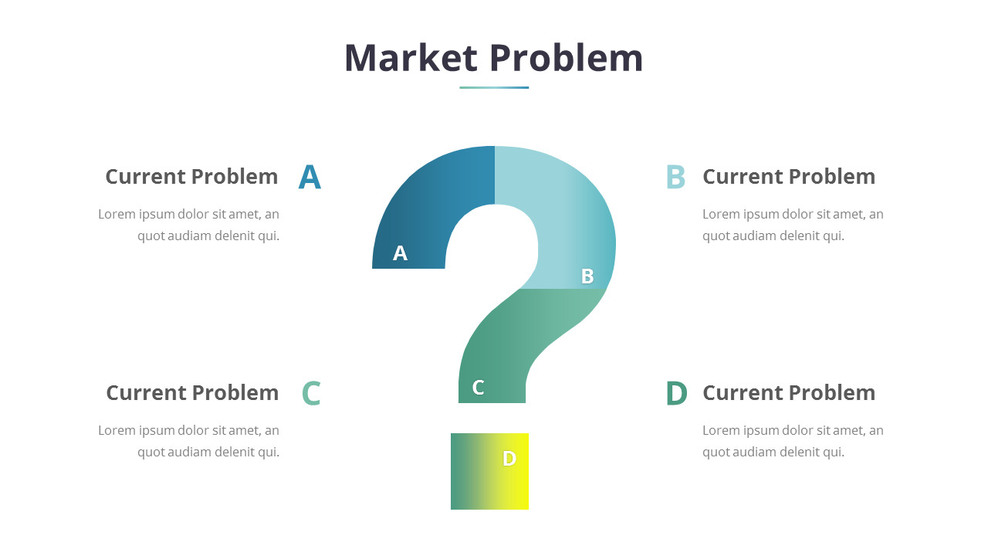 Market Problem

Current Problem A
Lorem ipsum dolor sit amet, an quot audiam delenit qui.

B Current Problem
Lorem ipsum dolor sit amet, an quot audiam delenit qui.

A
B
C
D

Current Problem C
Lorem ipsum dolor sit amet, an quot audiam delenit qui.

D Current Problem
Lorem ipsum dolor sit amet, an quot audiam delenit qui.